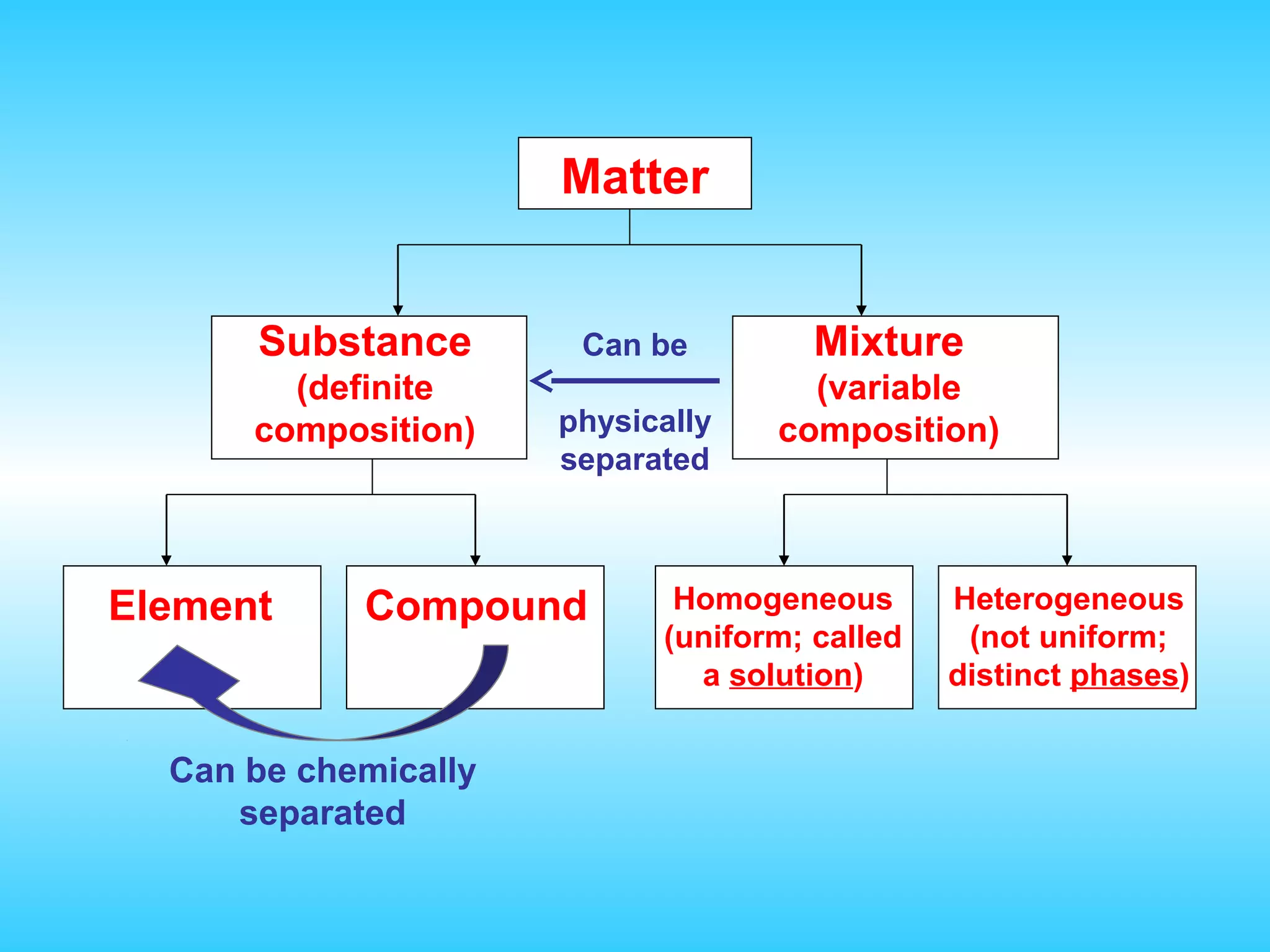 Matter

Substance (definite composition)

Can be physically separated

Mixture (variable composition)

Element

Compound

Homogeneous (uniform; called a solution)

Heterogeneous (not uniform; distinct phases)

Can be chemically separated